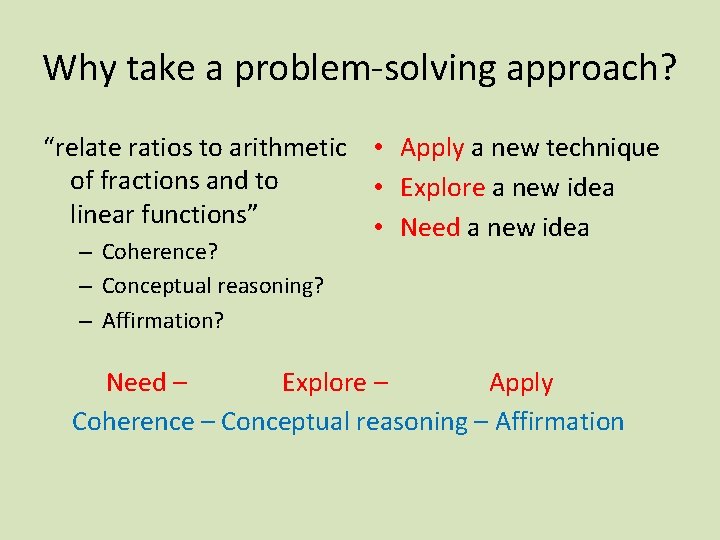 Why take a problem-solving approach?

“relate ratios to arithmetic of fractions and to linear functions”

– Coherence?
– Conceptual reasoning?
– Affirmation?

• Apply a new technique
• Explore a new idea
• Need a new idea

Need – Explore – Apply
Coherence – Conceptual reasoning – Affirmation